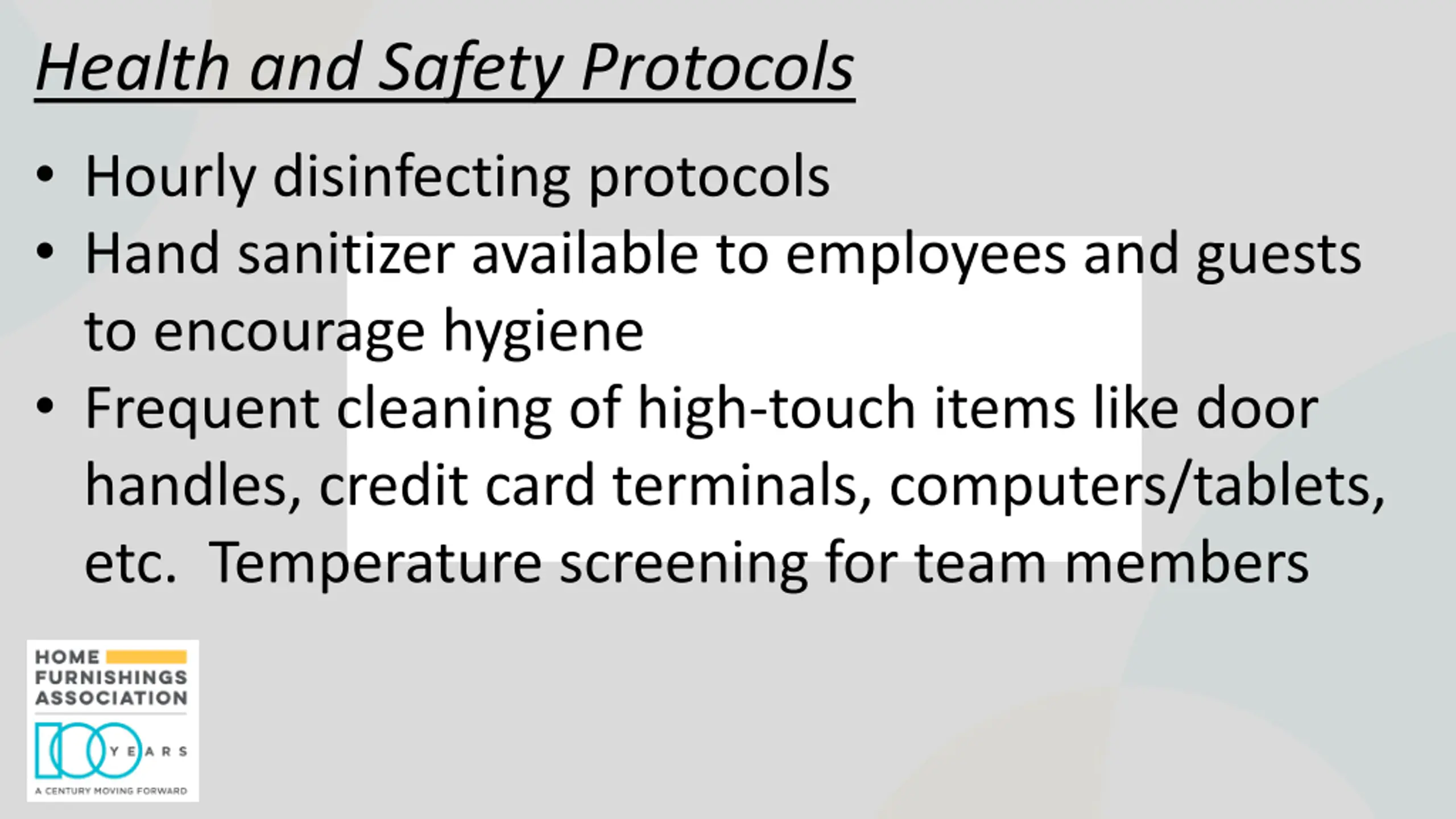 Health and Safety Protocols

• Hourly disinfecting protocols
• Hand sanitizer available to employees and guests to encourage hygiene
• Frequent cleaning of high-touch items like door handles, credit card terminals, computers/tablets, etc.  Temperature screening for team members

HOME FURNISHINGS ASSOCIATION
100 YEARS
A CENTURY MOVING FORWARD